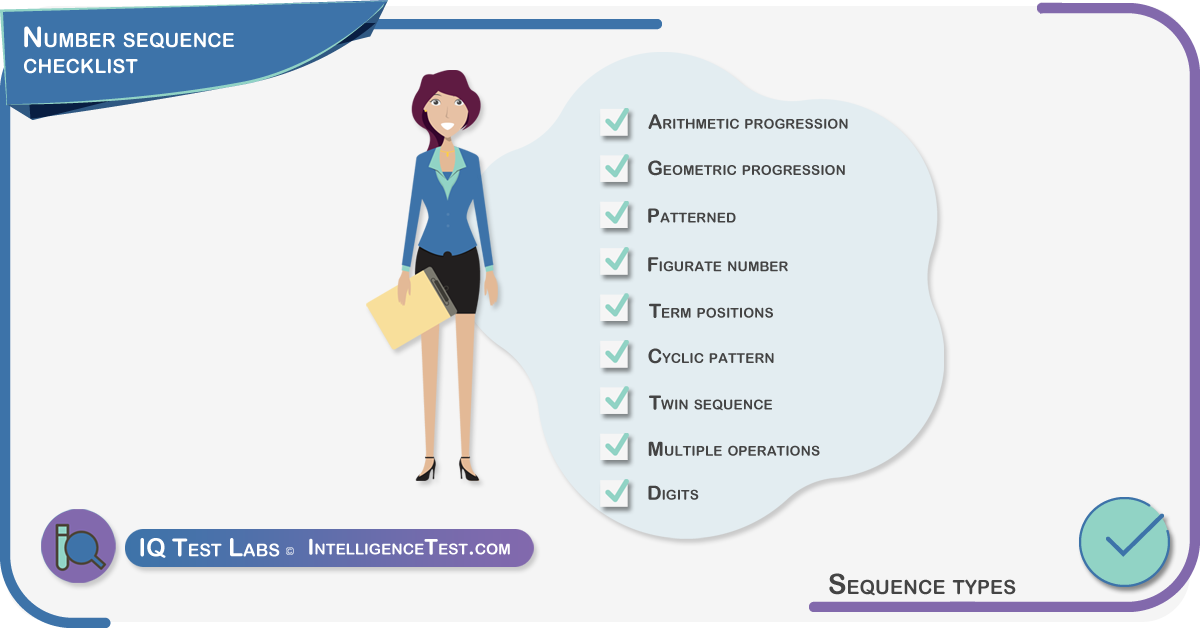 Number sequence checklist

Arithmetic progression

Geometric progression

Patterned

Figurate number

Term positions

Cyclic pattern

Twin sequence

Multiple operations

Digits

IQ Test Labs © IntelligenceTest.com

Sequence types